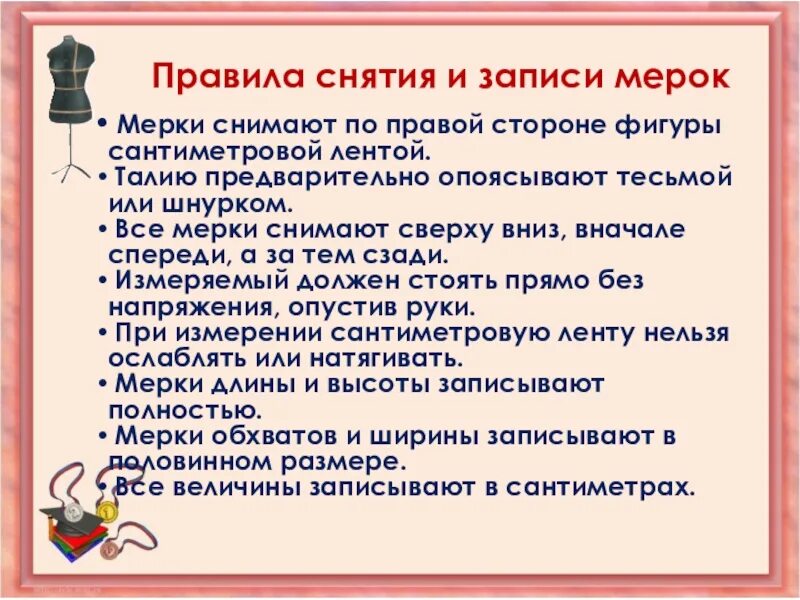 Правила снятия и записи мерок

• Мерки снимают по правой стороне фигуры сантиметровой лентой.
• Талию предварительно опоясывают тесьмой или шнурком.
• Все мерки снимают сверху вниз, вначале спереди, а за тем сзади.
• Измеряемый должен стоять прямо без напряжения, опустив руки.
• При измерении сантиметровую ленту нельзя ослаблять или натягивать.
• Мерки длины и высоты записывают полностью.
• Мерки обхватов и ширины записывают в половинном размере.
• Все величины записывают в сантиметрах.